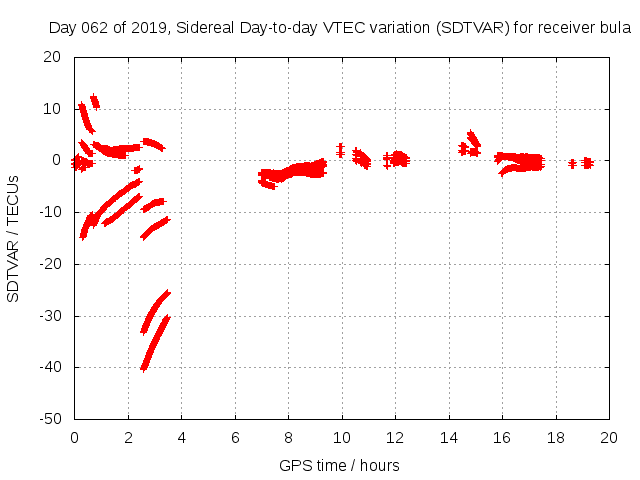 Day 062 of 2019, Sidereal Day-to-day VTEC variation (SDTVAR) for receiver bula

SDTVAR / TECUs

20
10
0
-10
-20
-30
-40
-50

0 2 4 6 8 10 12 14 16 18 20

GPS time / hours